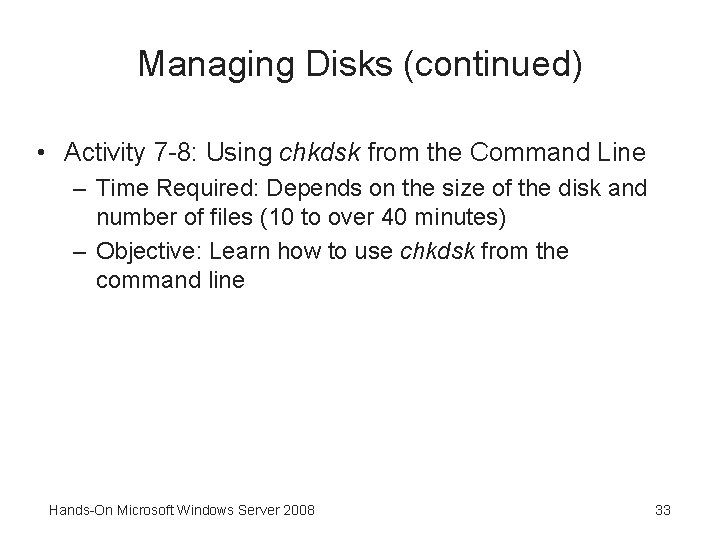 Managing Disks (continued)

• Activity 7-8: Using chkdsk from the Command Line
– Time Required: Depends on the size of the disk and number of files (10 to over 40 minutes)
– Objective: Learn how to use chkdsk from the command line

Hands-On Microsoft Windows Server 2008

33